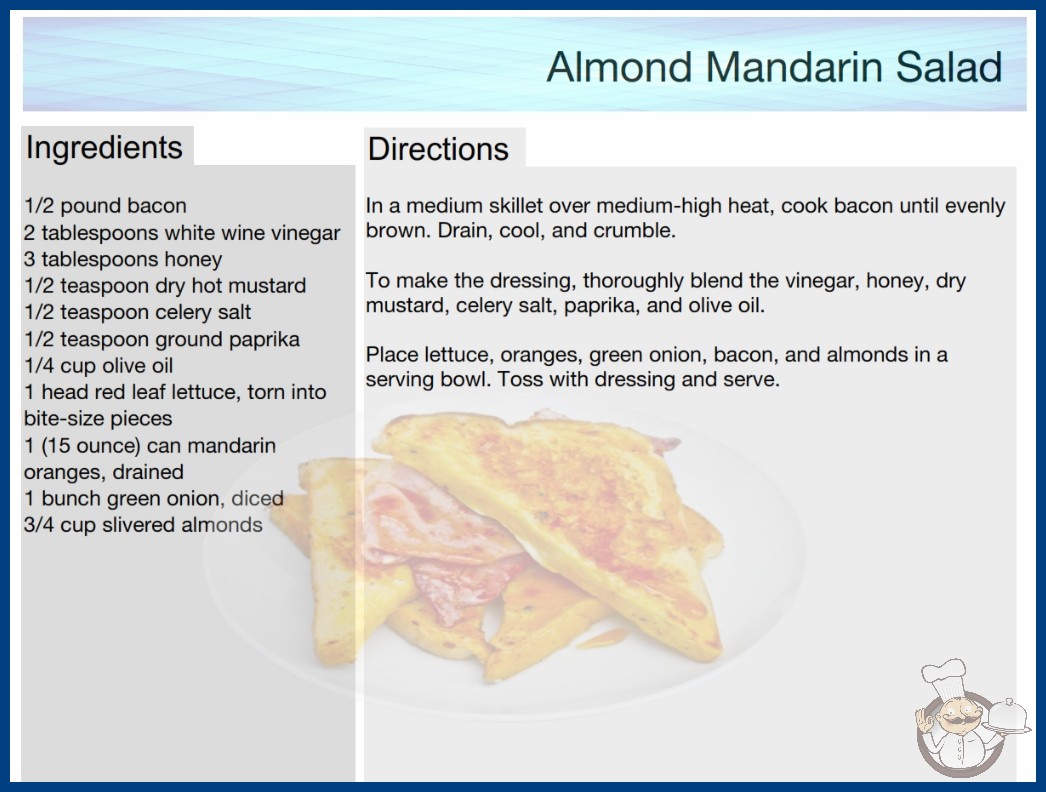 Almond Mandarin Salad

Ingredients

1/2 pound bacon
2 tablespoons white wine vinegar
3 tablespoons honey
1/2 teaspoon dry hot mustard
1/2 teaspoon celery salt
1/2 teaspoon ground paprika
1/4 cup olive oil
1 head red leaf lettuce, torn into bite-size pieces
1 (15 ounce) can mandarin oranges, drained
1 bunch green onion, diced
3/4 cup slivered almonds

Directions

In a medium skillet over medium-high heat, cook bacon until evenly brown. Drain, cool, and crumble.

To make the dressing, thoroughly blend the vinegar, honey, dry mustard, celery salt, paprika, and olive oil.

Place lettuce, oranges, green onion, bacon, and almonds in a serving bowl. Toss with dressing and serve.